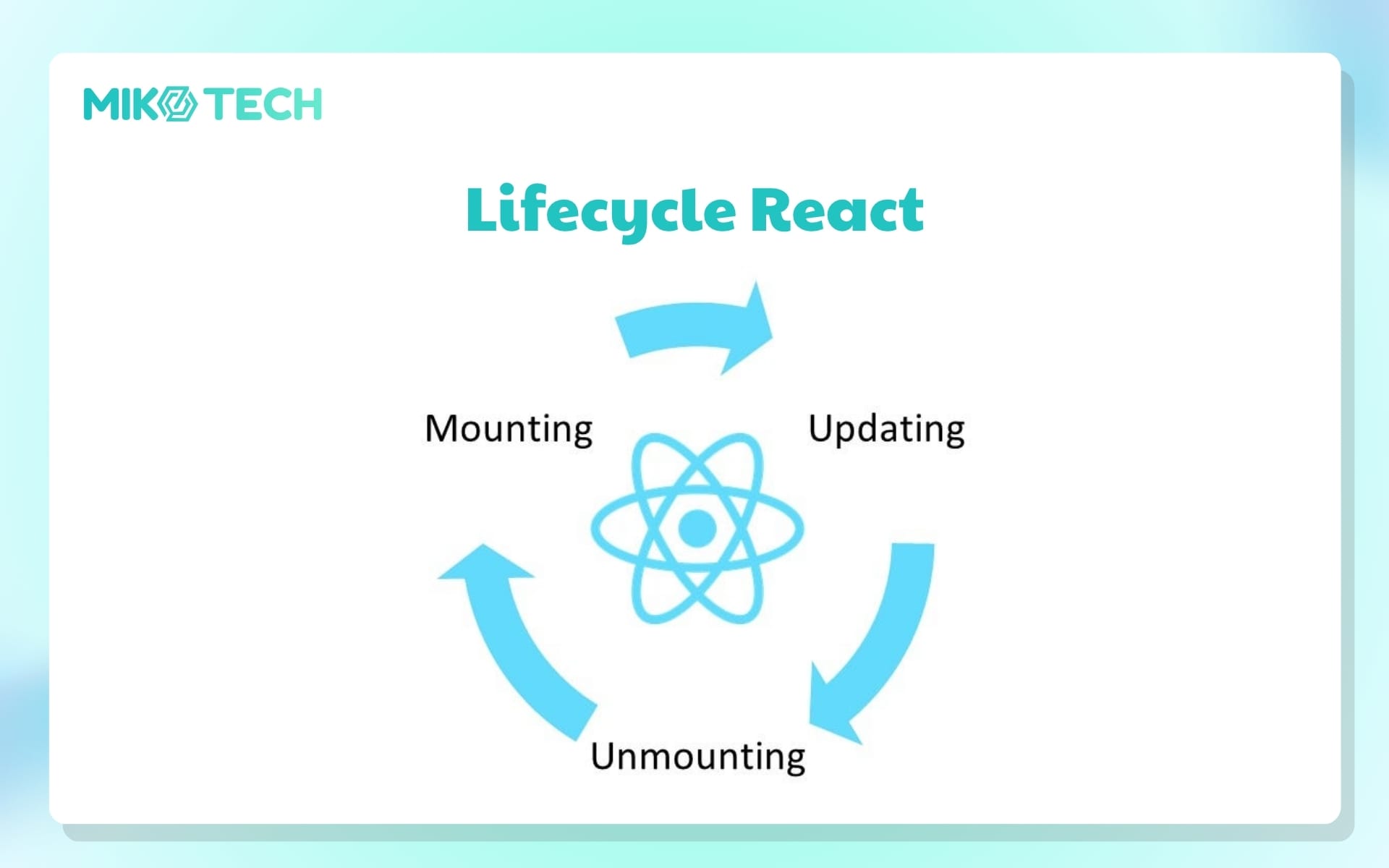 MIKO TECH

Lifecycle React

Mounting

Updating

Unmounting